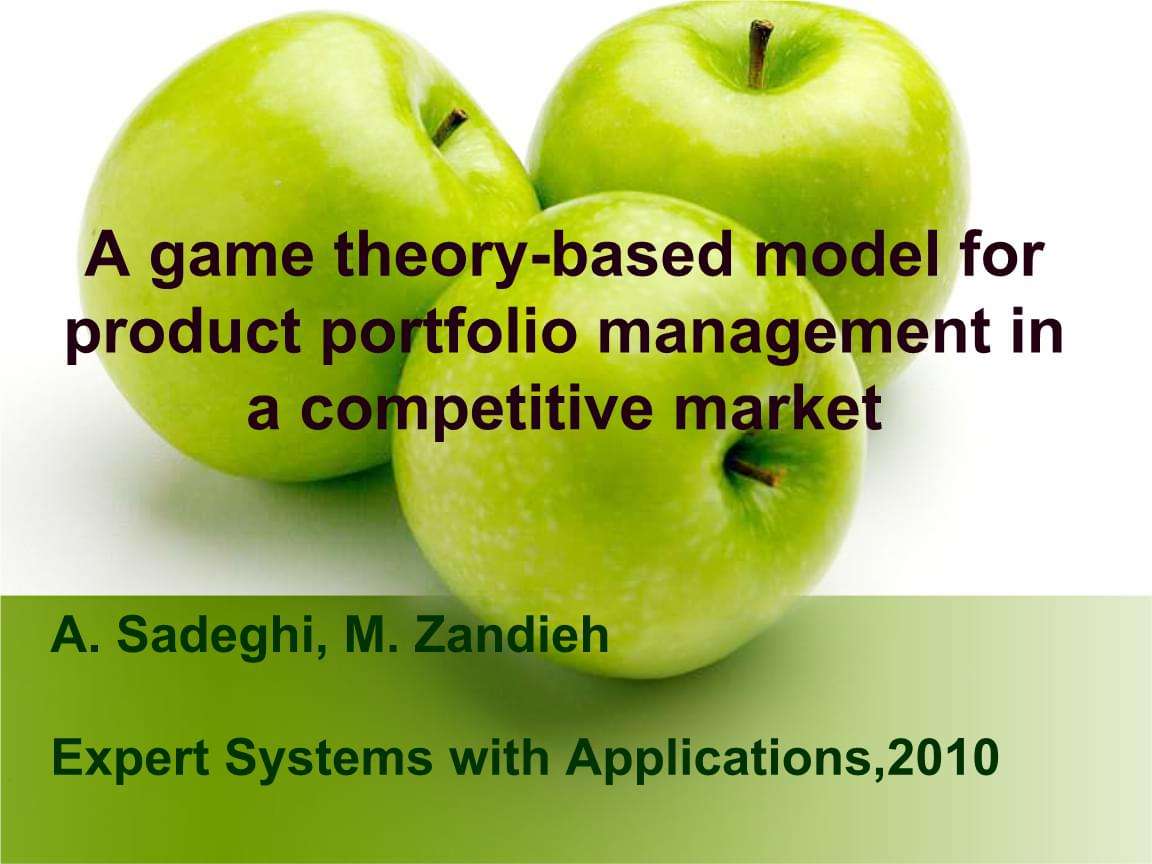 A game theory-based model for product portfolio management in a competitive market

A. Sadeghi, M. Zandieh

Expert Systems with Applications,2010